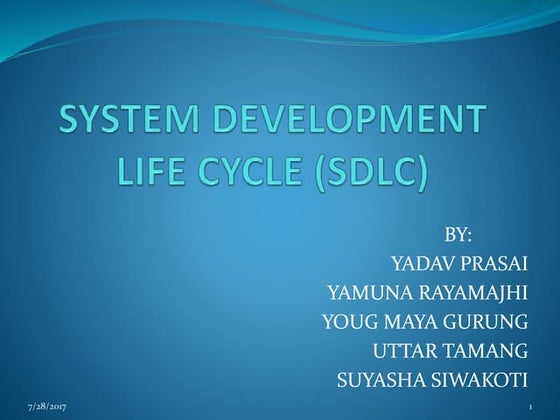 SYSTEM DEVELOPMENT LIFE CYCLE (SDLC)

BY:
YADAV PRASAI
YAMUNA RAYAMAJHI
YOUG MAYA GURUNG
UTTAR TAMANG
SUYASHA SIWAKOTI

7/28/2017

1